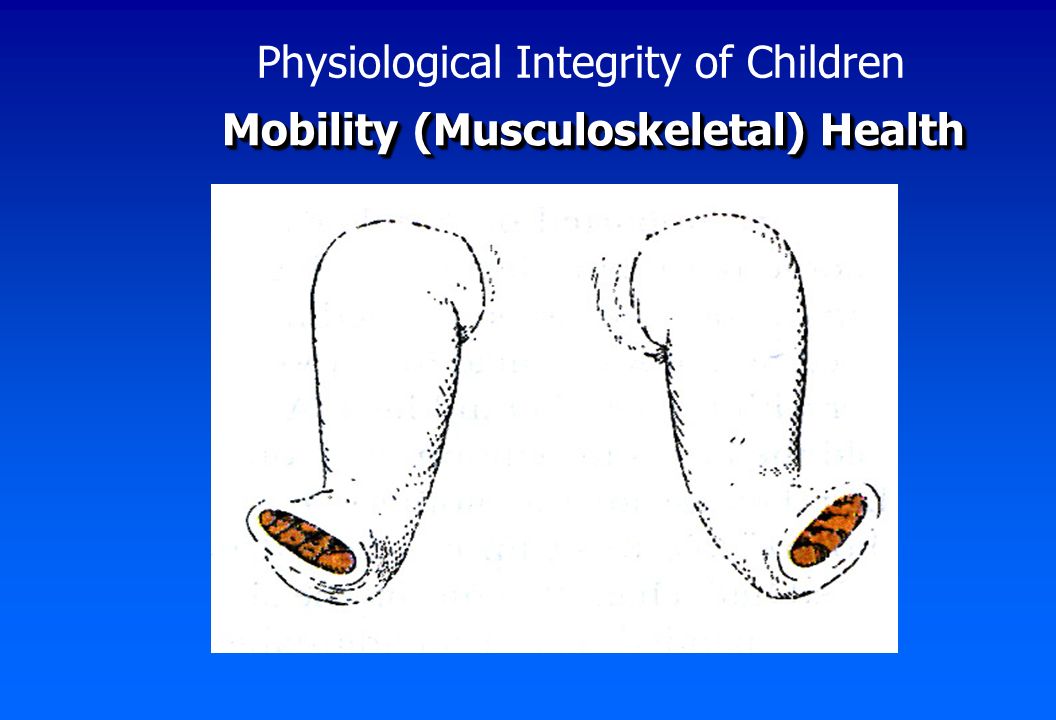 Physiological Integrity of Children
Mobility (Musculoskeletal) Health